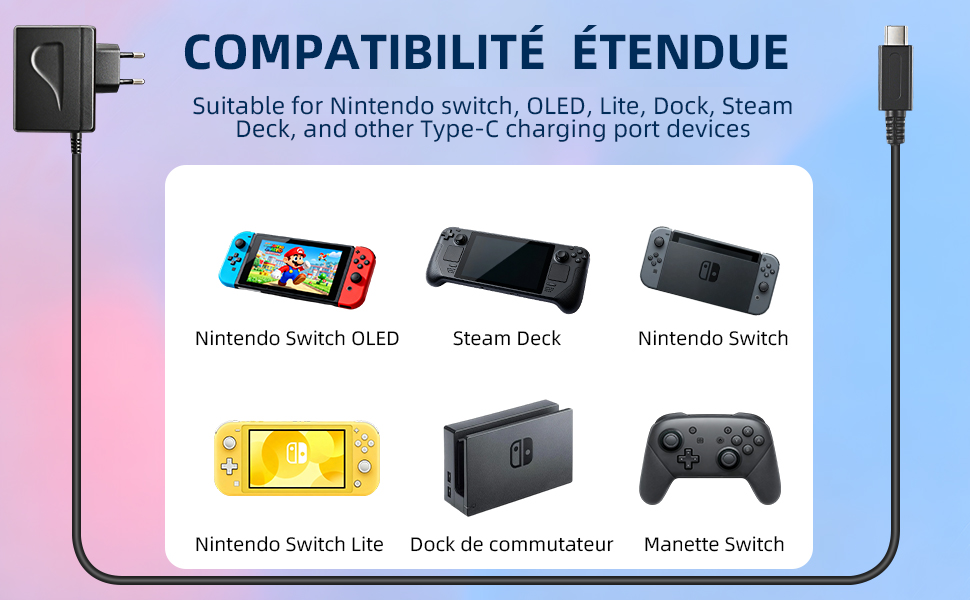 COMPATIBILITÉ ÉTENDUE

Suitable for Nintendo switch, OLED, Lite, Dock, Steam Deck, and other Type-C charging port devices

Nintendo Switch OLED

Steam Deck

Nintendo Switch

Nintendo Switch Lite

Dock de commutateur

Manette Switch